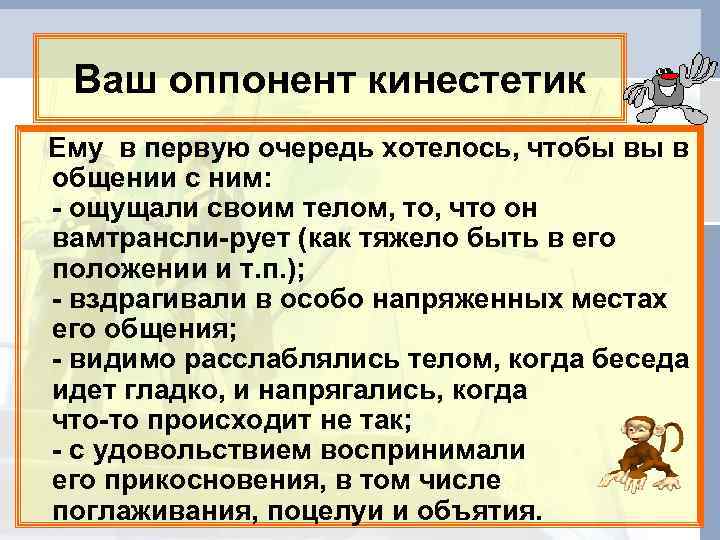 Ваш оппонент кинестетик

Ему в первую очередь хотелось, чтобы вы в общении с ним:
- ощущали своим телом, то, что он вамтрансли-рует (как тяжело быть в его положении и т.п.);
- вздрагивали в особо напряженных местах его общения;
- видимо расслаблялись телом, когда беседа идет гладко, и напрягались, когда что-то происходит не так;
- с удовольствием воспринимали его прикосновения, в том числе поглаживания, поцелуи и объятия.